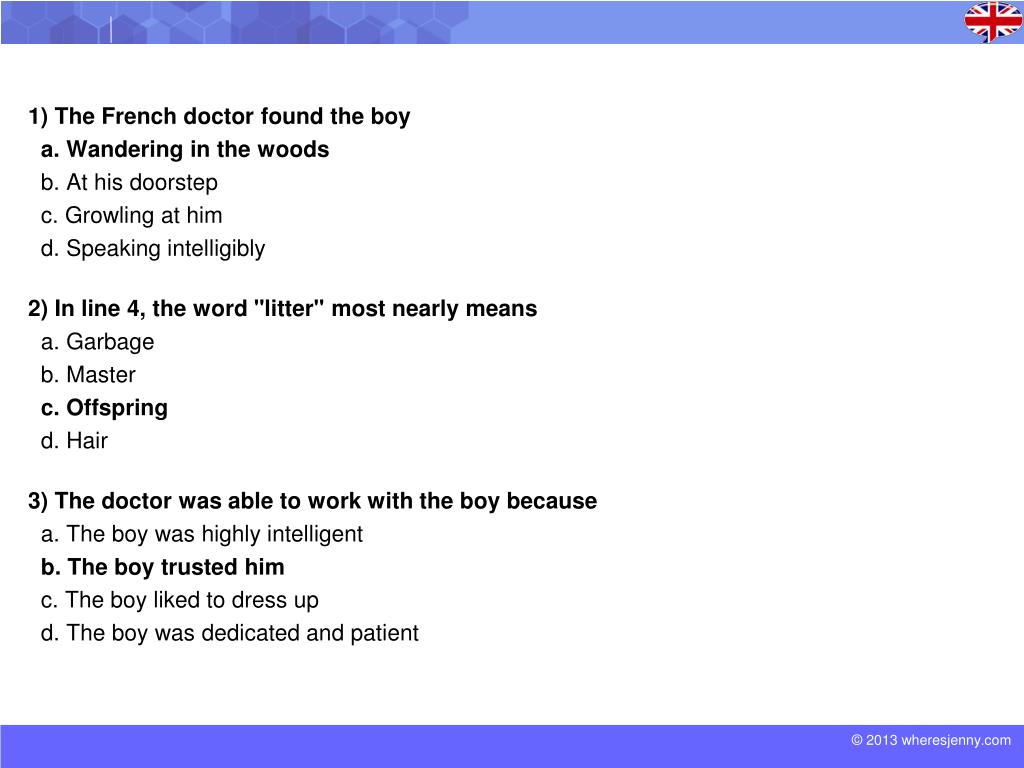 1) The French doctor found the boy
a. Wandering in the woods
b. At his doorstep
c. Growling at him
d. Speaking intelligibly

2) In line 4, the word "litter" most nearly means
a. Garbage
b. Master
c. Offspring
d. Hair

3) The doctor was able to work with the boy because
a. The boy was highly intelligent
b. The boy trusted him
c. The boy liked to dress up
d. The boy was dedicated and patient

© 2013 wheresjenny.com